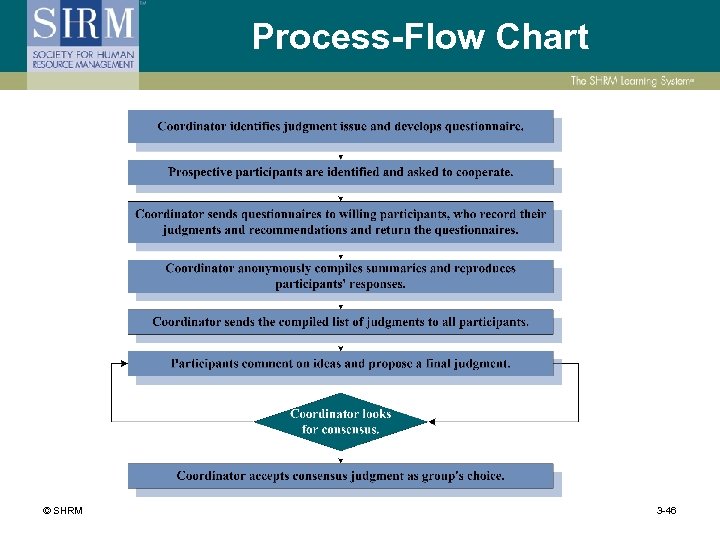 SHRM
SOCIETY FOR HUMAN RESOURCE MANAGEMENT

Process-Flow Chart

The SHRM Learning System

Coordinator identifies judgment issue and develops questionnaire.

Prospective participants are identified and asked to cooperate.

Coordinator sends questionnaires to willing participants, who record their judgments and recommendations and return the questionnaires.

Coordinator anonymously compiles summaries and reproduces participants' responses.

Coordinator sends the compiled list of judgments to all participants.

Participants comment on ideas and propose a final judgment.

Coordinator looks for consensus.

Coordinator accepts consensus judgment as group's choice.

© SHRM

3-46